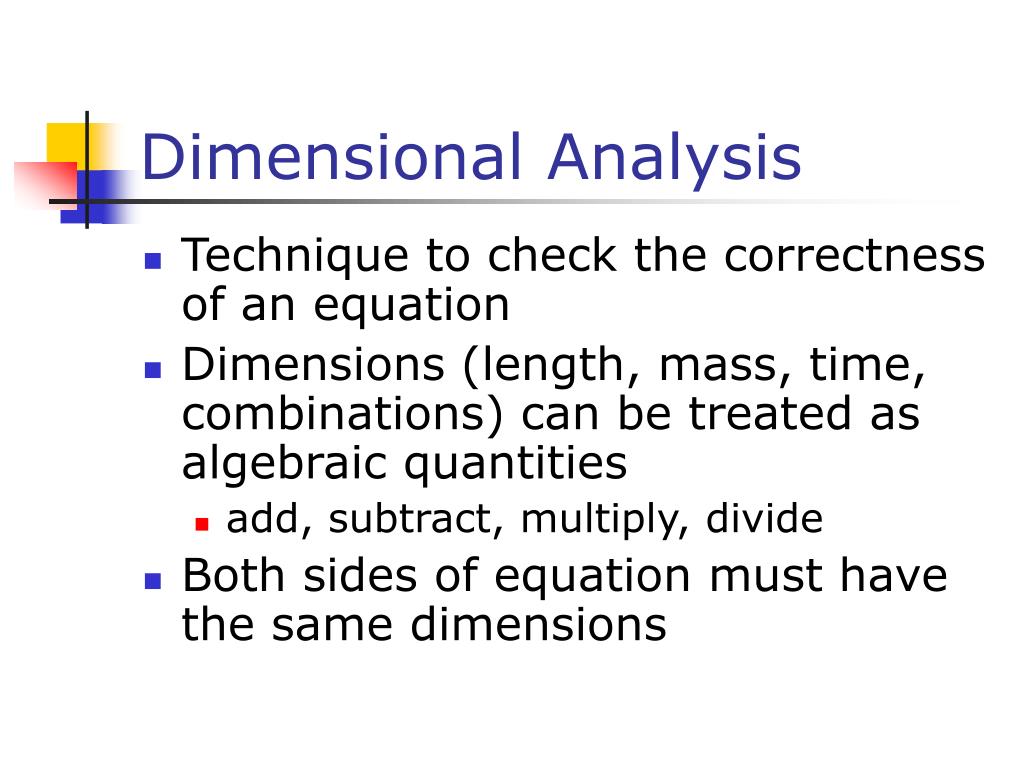 Dimensional Analysis

- Technique to check the correctness of an equation
- Dimensions (length, mass, time, combinations) can be treated as algebraic quantities
  - add, subtract, multiply, divide
- Both sides of equation must have the same dimensions